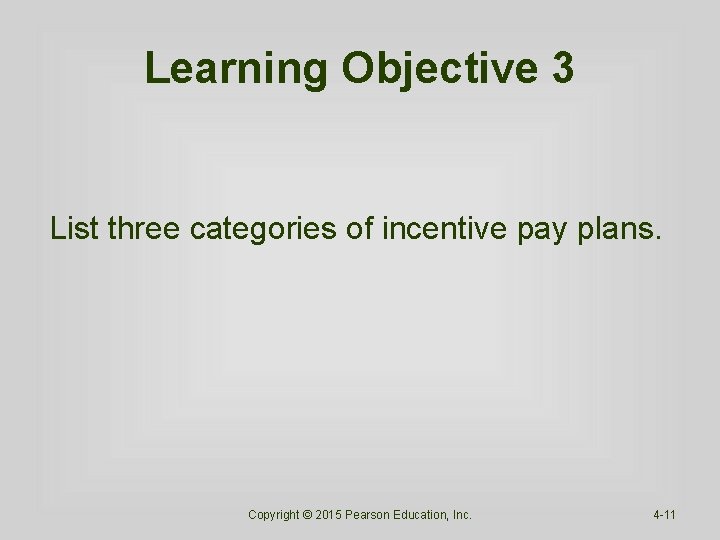 Learning Objective 3

List three categories of incentive pay plans.

Copyright © 2015 Pearson Education, Inc.

4-11